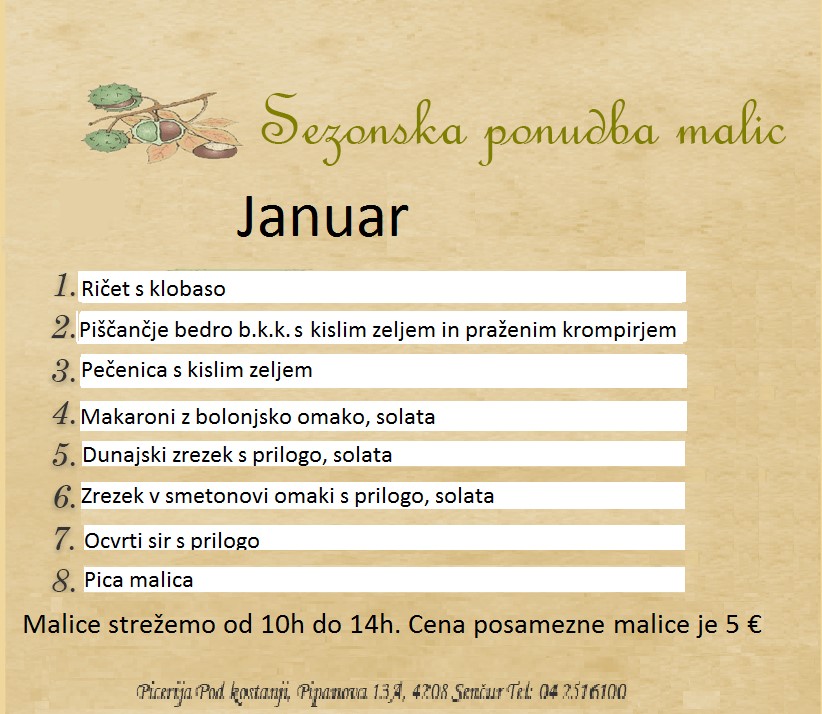 Sezonska ponudba malic

Januar

1. Ričet s klobaso
2. Piščančje bedro b.k.k. s kislim zeljem in praženim krompirjem
3. Pečenica s kislim zeljem
4. Makaroni z bolonjsko omako, solata
5. Dunajski zrezek s prilogo, solata
6. Zrezek v smetonovi omaki s prilogo, solata
7. Ocvrti sir s prilogo
8. Pica malica

Malice strežemo od 10h do 14h. Cena posamezne malice je 5 €

Picerija Pod kostanji, Pipanova 13A, 4208 Šenčur Tel: 04 2516100